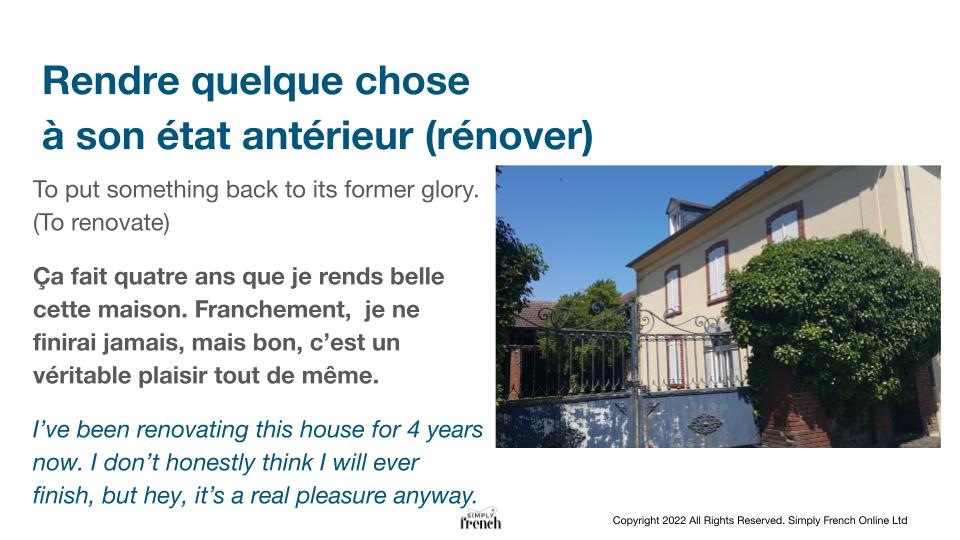 Rendre quelque chose à son état antérieur (rénover)

To put something back to its former glory. (To renovate)

Ça fait quatre ans que je rends belle cette maison. Franchement, je ne finirai jamais, mais bon, c'est un véritable plaisir tout de même.

I've been renovating this house for 4 years now. I don't honestly think I will ever finish, but hey, it's a real pleasure anyway.

SIMPLY french

Copyright 2022 All Rights Reserved. Simply French Online Ltd